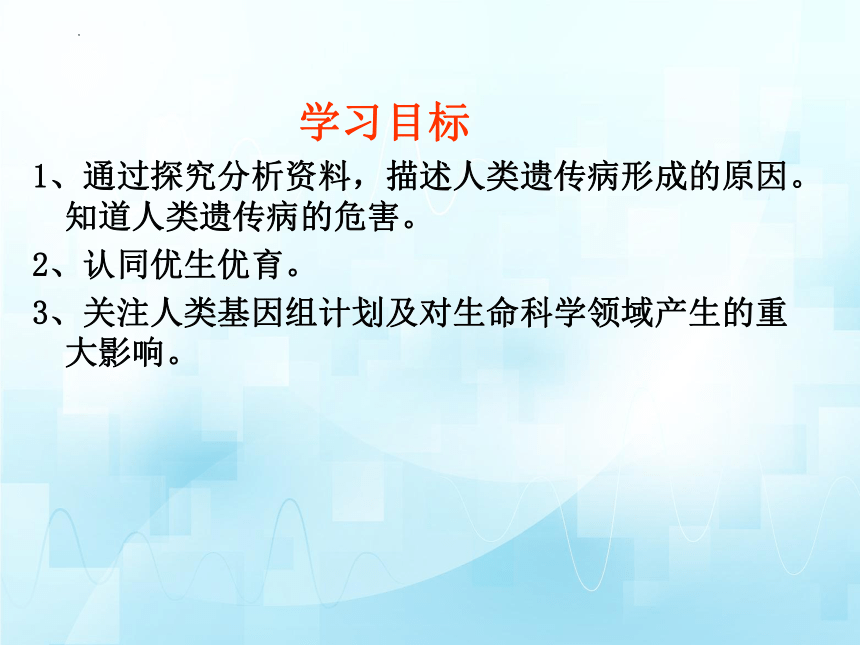 学习目标

1、通过探究分析资料，描述人类遗传病形成的原因。知道人类遗传病的危害。

2、认同优生优育。

3、关注人类基因组计划及对生命科学领域产生的重大影响。